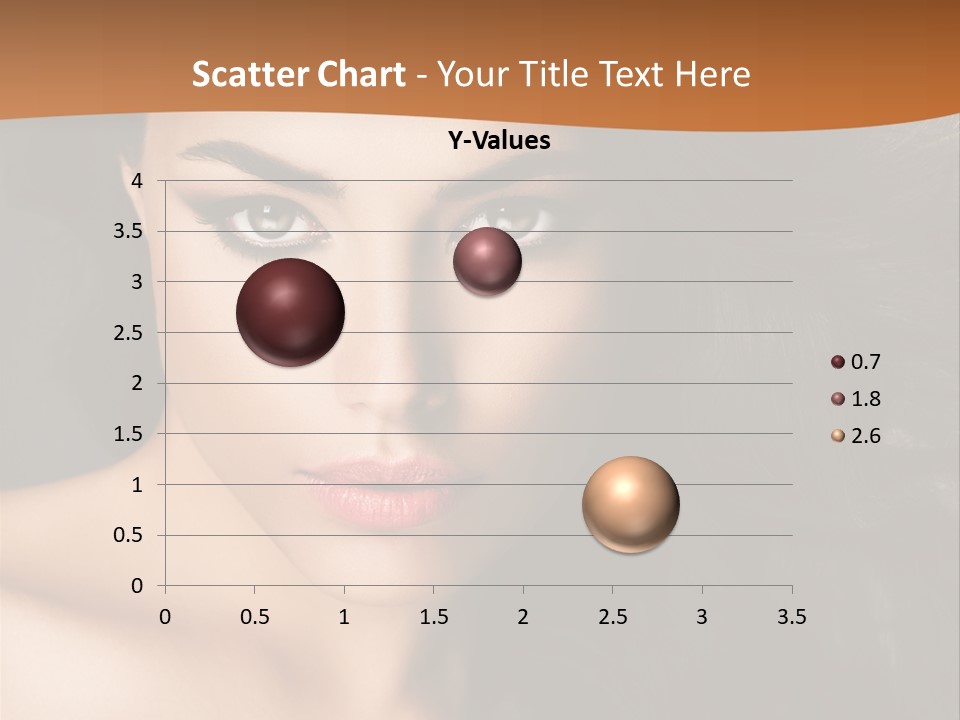 Scatter Chart - Your Title Text Here

Y-Values

4
3.5
3
2.5
2
1.5
1
0.5
0

0 0.5 1 1.5 2 2.5 3 3.5

0.7
1.8
2.6